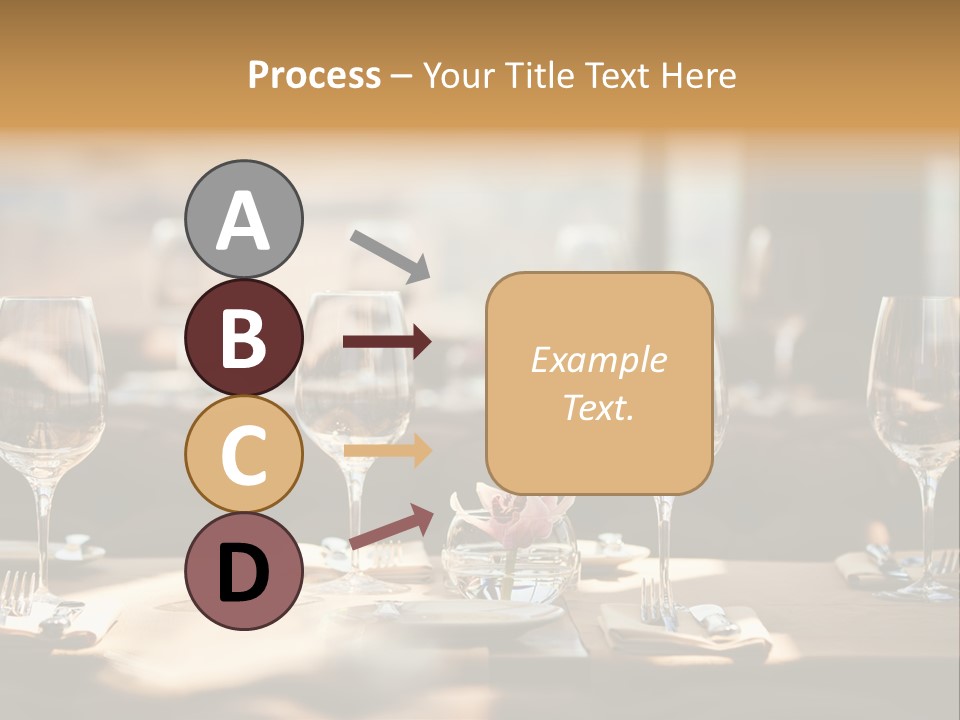 Process – Your Title Text Here

A

B

C

D

Example Text.